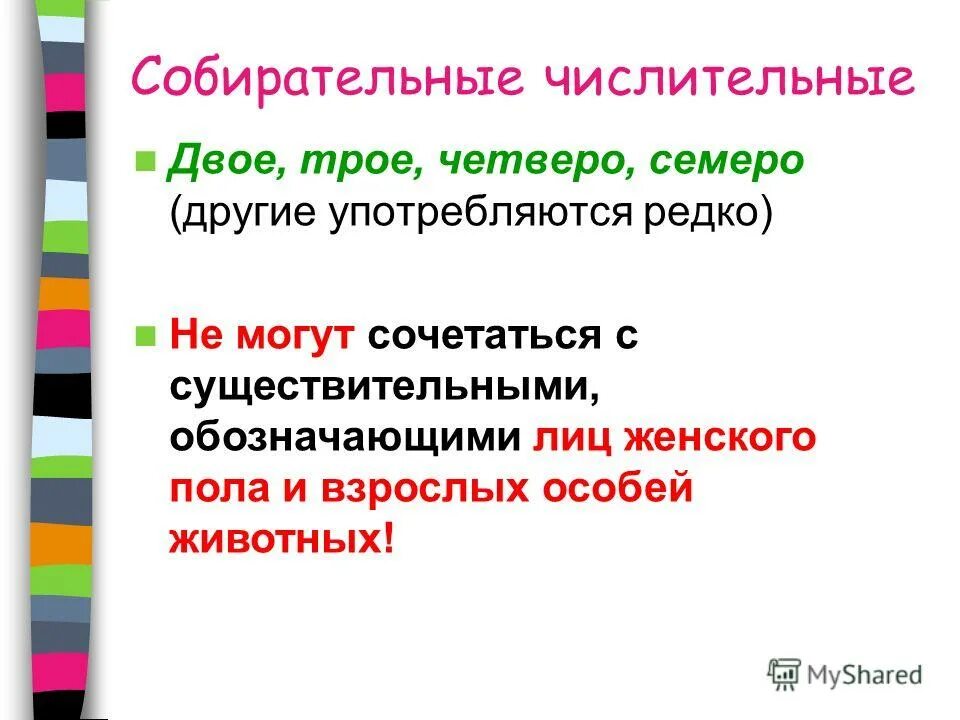 Собирательные числительные

Двое, трое, четверо, семеро (другие употребляются редко)

Не могут сочетаться с существительными, обозначающими лиц женского пола и взрослых особей животных!

MyShared